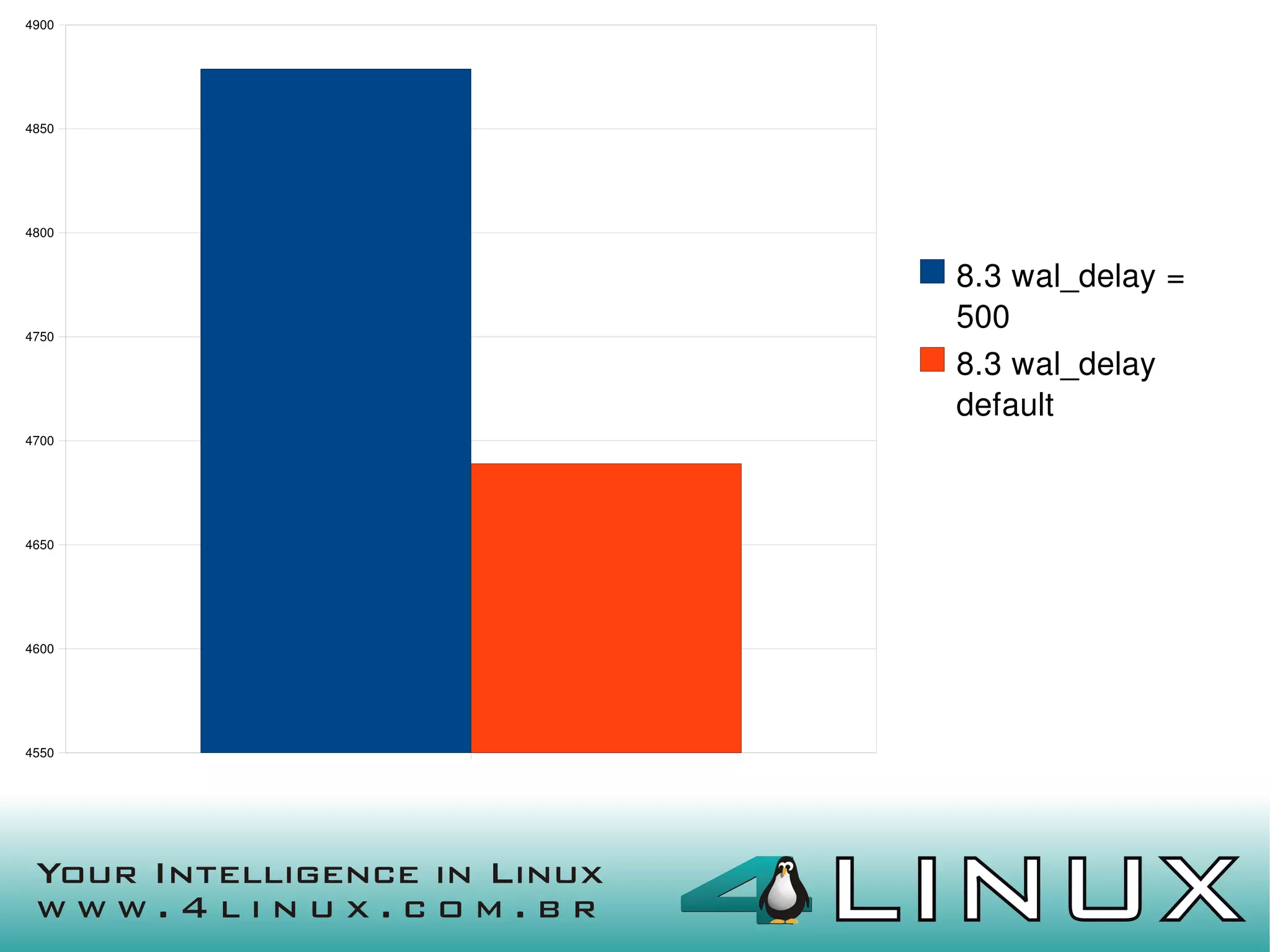 4900
4850
4800
4750
4700
4650
4600
4550

8.3 wal_delay = 500
8.3 wal_delay default

YOUR INTELLIGENCE IN LINUX
WWW.4LINUX.COM.BR

4LINUX